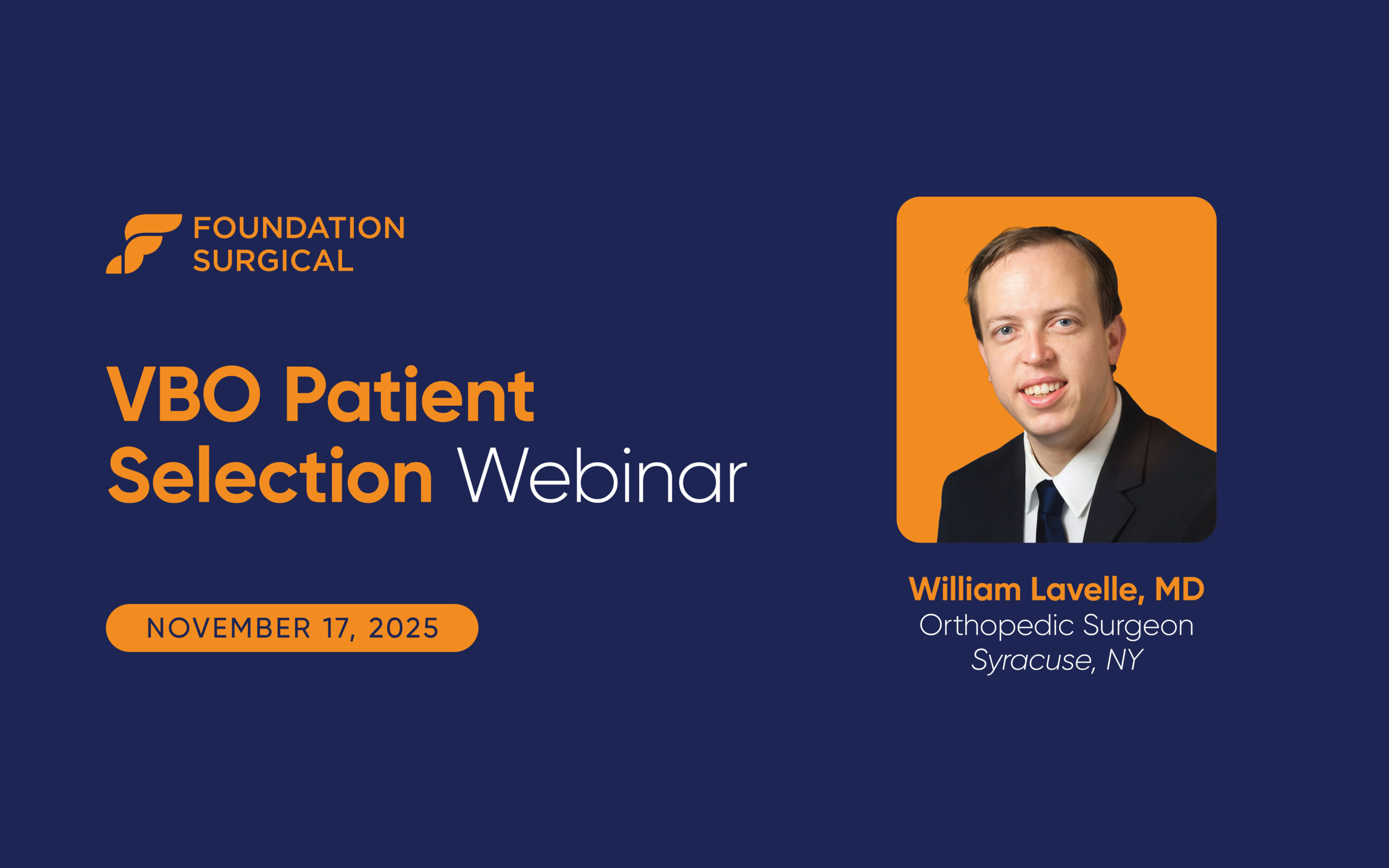 FOUNDATION SURGICAL

VBO Patient Selection Webinar

NOVEMBER 17, 2025

William Lavelle, MD
Orthopedic Surgeon
Syracuse, NY